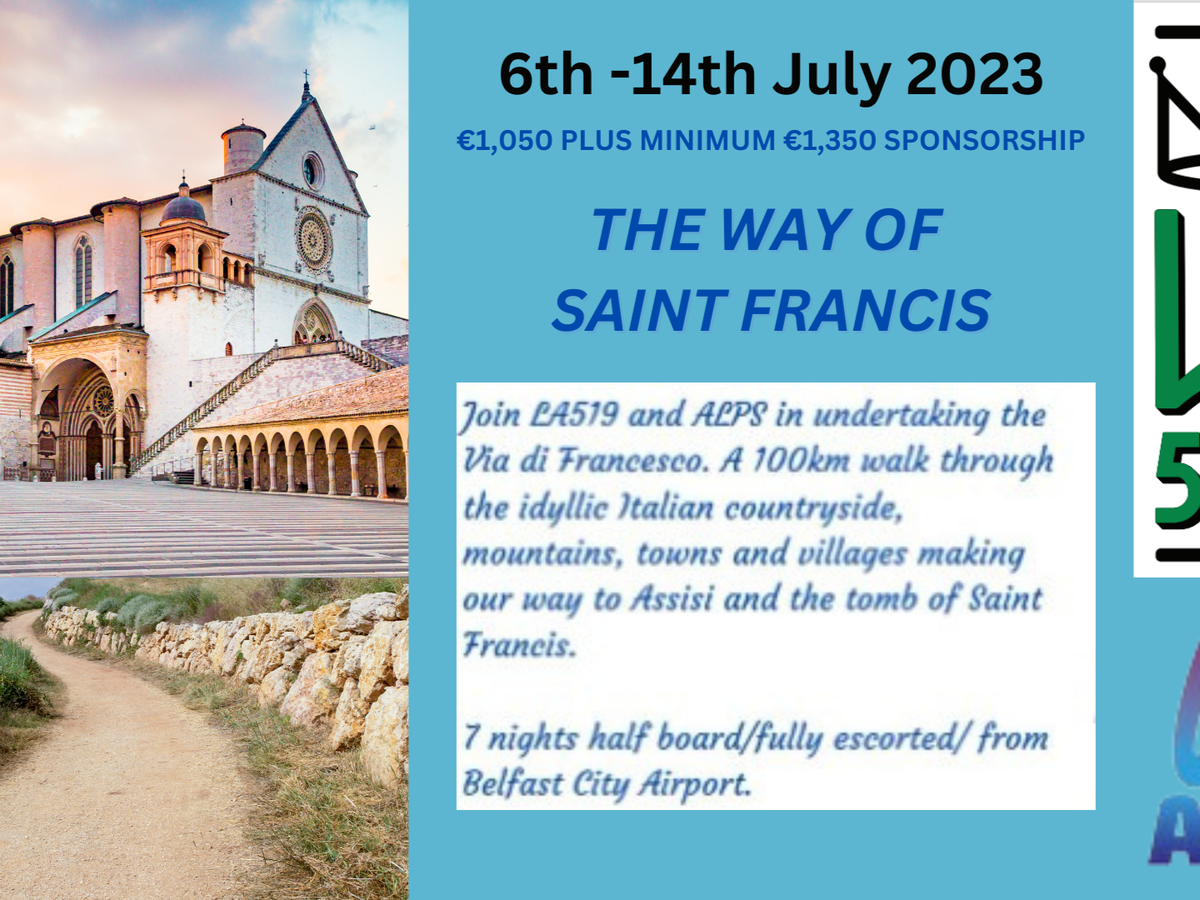 6th -14th July 2023

€1,050 PLUS MINIMUM €1,350 SPONSORSHIP

THE WAY OF SAINT FRANCIS

Join LA519 and ALPS in undertaking the Via di Francesco. A 100km walk through the idyllic Italian countryside, mountains, towns and villages making our way to Assisi and the tomb of Saint Francis.

7 nights half board/fully escorted/ from Belfast City Airport.

5

A